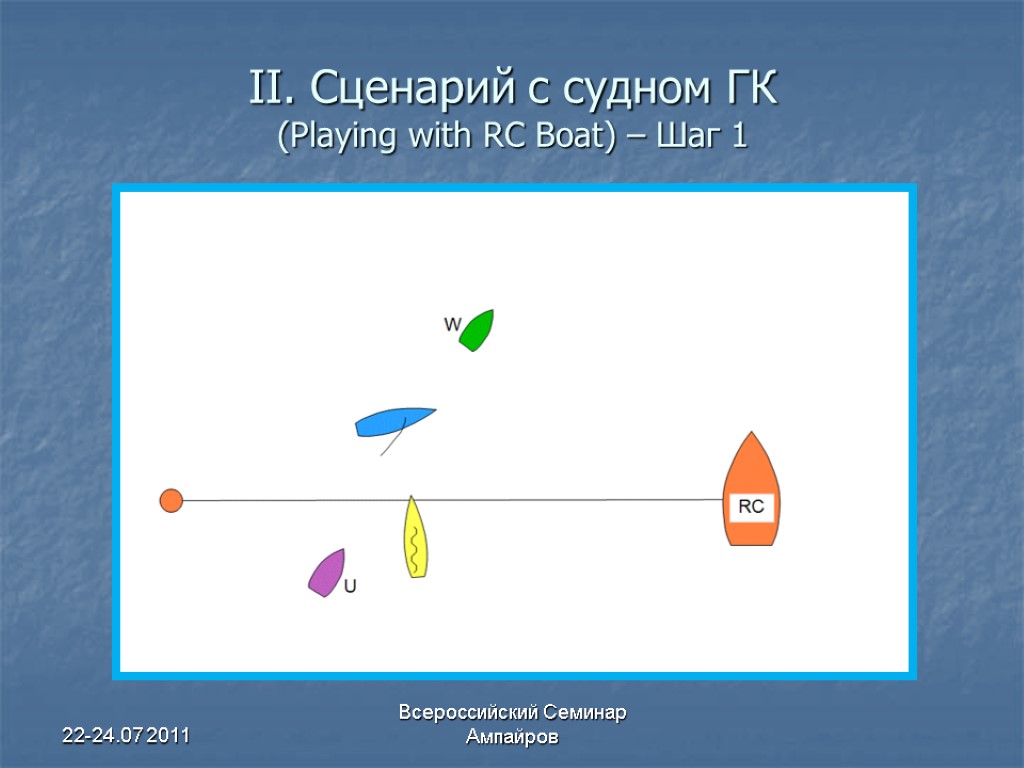 II. Сценарий с судном ГК
(Playing with RC Boat) – Шаг 1

W

RC

U

22-24.07 2011

Всероссийский Семинар Ампайров